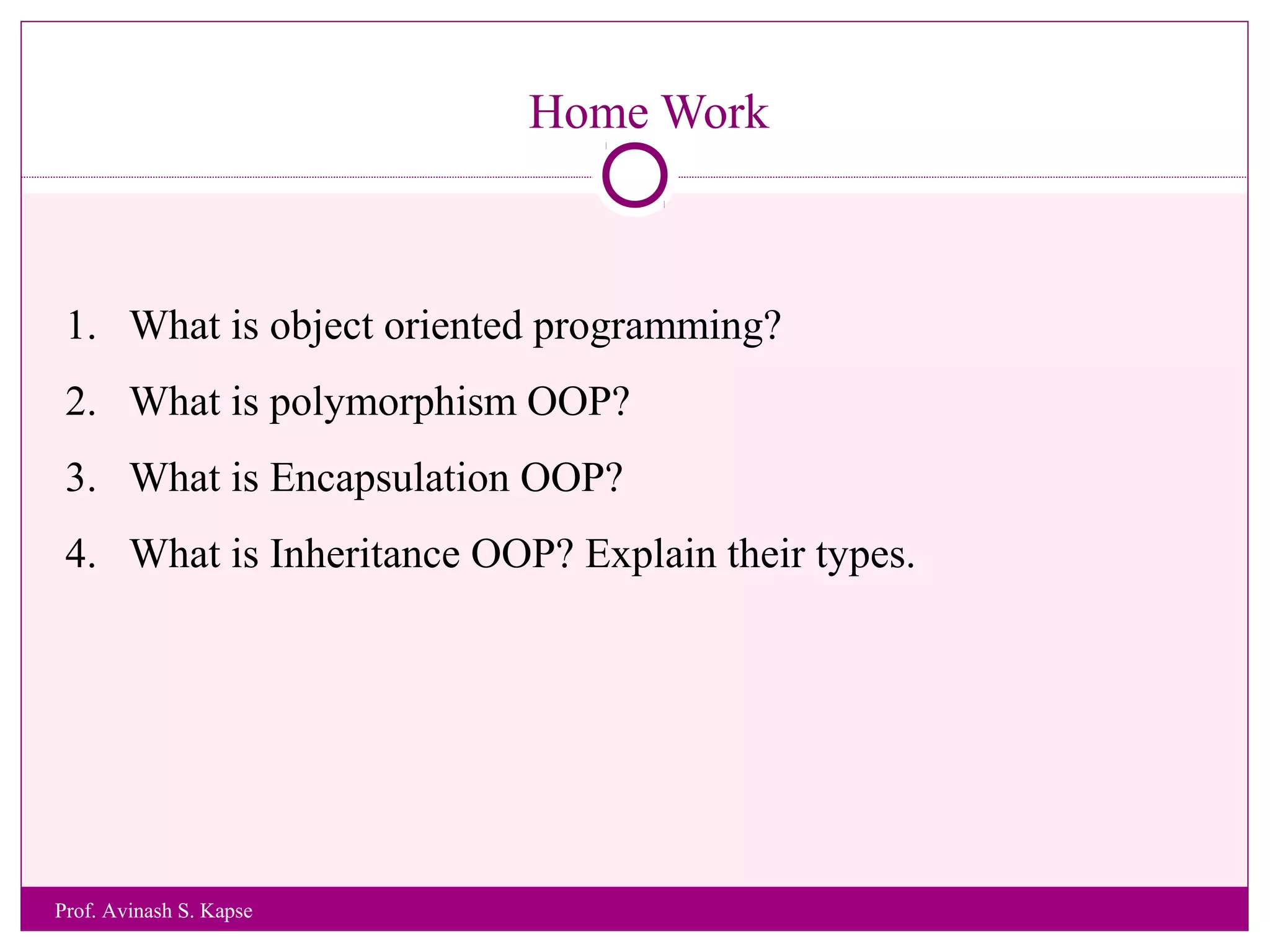 Home Work

1. What is object oriented programming?
2. What is polymorphism OOP?
3. What is Encapsulation OOP?
4. What is Inheritance OOP? Explain their types.

Prof. Avinash S. Kapse